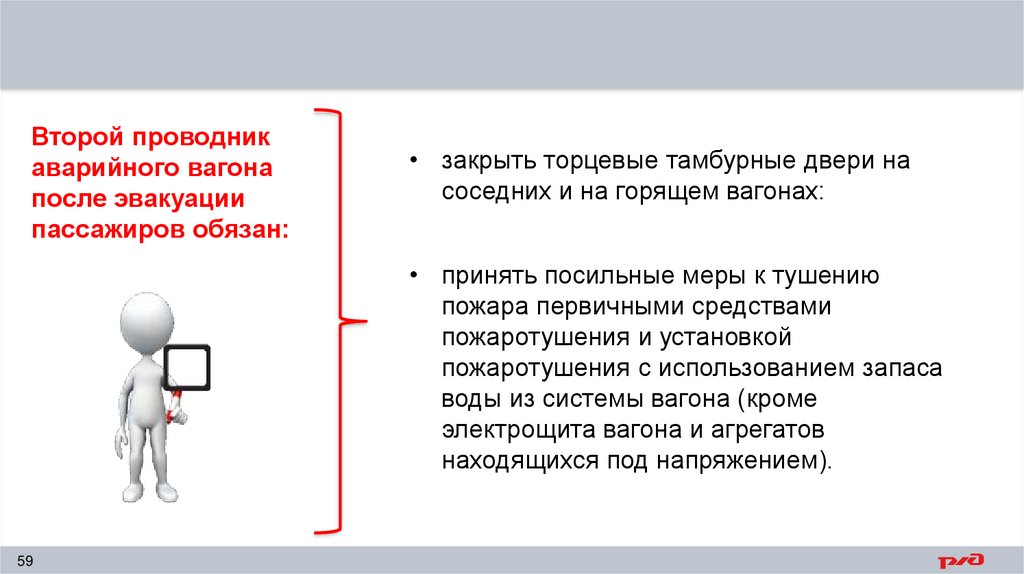 Второй проводник аварийного вагона после эвакуации пассажиров обязан:

• закрыть торцевые тамбурные двери на соседних и на горящем вагонах:

• принять посильные меры к тушению пожара первичными средствами пожаротушения и установкой пожаротушения с использованием запаса воды из системы вагона (кроме электрощита вагона и агрегатов находящихся под напряжением).

59

РЖД